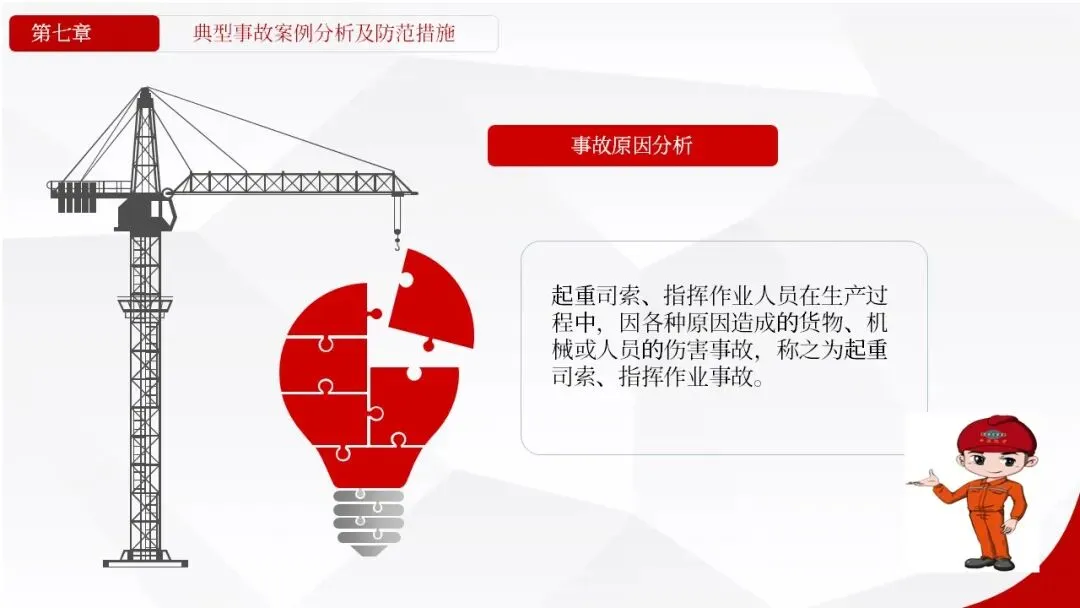 第七章

典型事故案例分析及防范措施

事故原因分析

起重司索、指挥作业人员在生产过程中，因各种原因造成的货物、机械或人员的伤害事故，称之为起重司索、指挥作业事故。